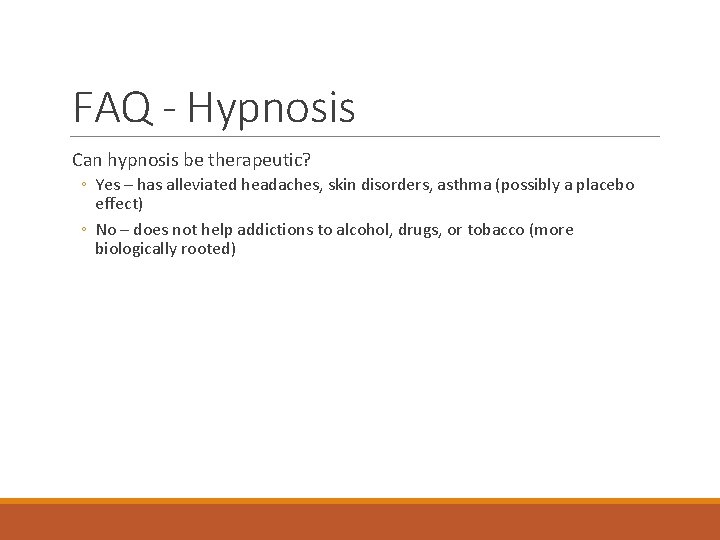 FAQ - Hypnosis

Can hypnosis be therapeutic?

◦ Yes – has alleviated headaches, skin disorders, asthma (possibly a placebo effect)

◦ No – does not help addictions to alcohol, drugs, or tobacco (more biologically rooted)